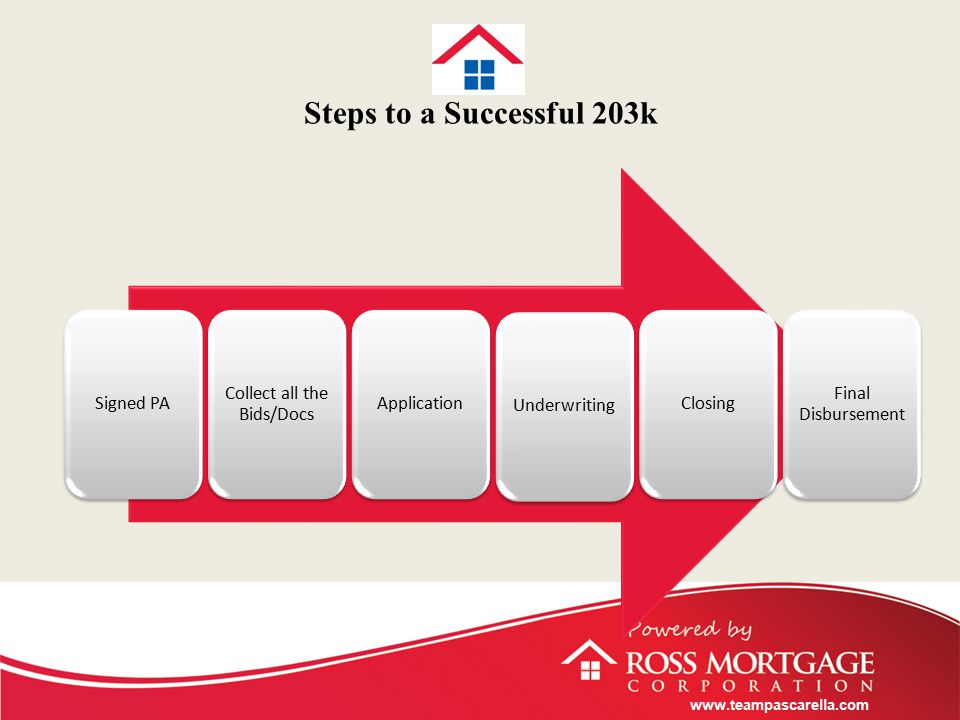 Steps to a Successful 203k

Signed PA

Collect all the Bids/Docs

Application

Underwriting

Closing

Final Disbursement

Powered by

ROSS MORTGAGE CORPORATION

www.teampascarella.com